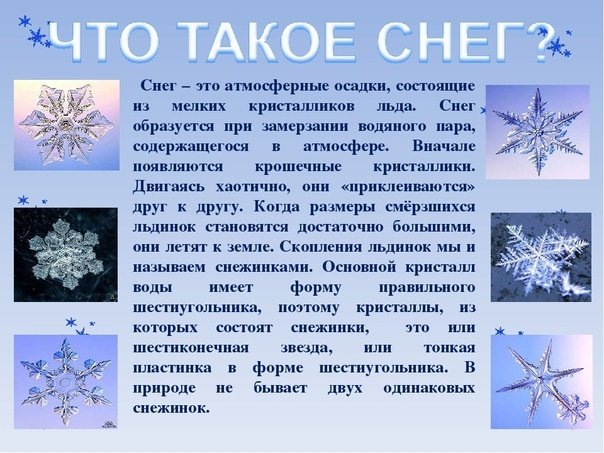 ЧТО ТАКОЕ СНЕГ?

Снег – это атмосферные осадки, состоящие из мелких кристалликов льда. Снег образуется при замерзании водяного пара, содержащегося в атмосфере. Вначале появляются крошечные кристаллики. Двигаясь хаотично, они «приклеиваются» друг к другу. Когда размеры смёрзшихся льдинок становятся достаточно большими, они летят к земле. Скопления льдинок мы и называем снежинками. Основной кристалл воды имеет форму правильного шестиугольника, поэтому кристаллы, из которых состоят снежинки, это или шестиконечная звезда, или тонкая пластинка в форме шестиугольника. В природе не бывает двух одинаковых снежинок.